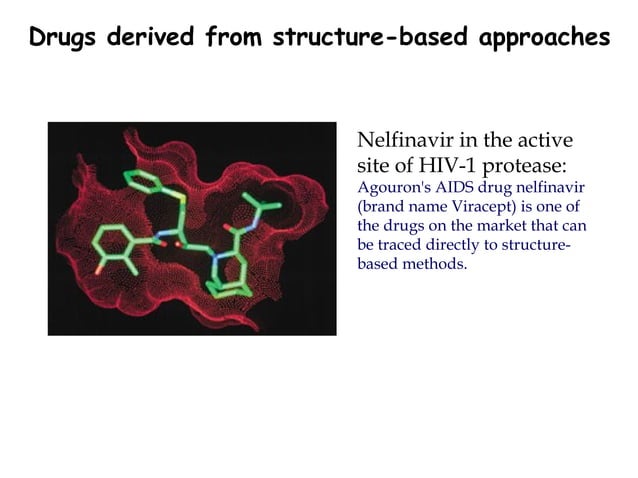 Drugs derived from structure-based approaches

Nelfinavir in the active site of HIV-1 protease:

Agouron's AIDS drug nelfinavir (brand name Viracept) is one of the drugs on the market that can be traced directly to structure-based methods.